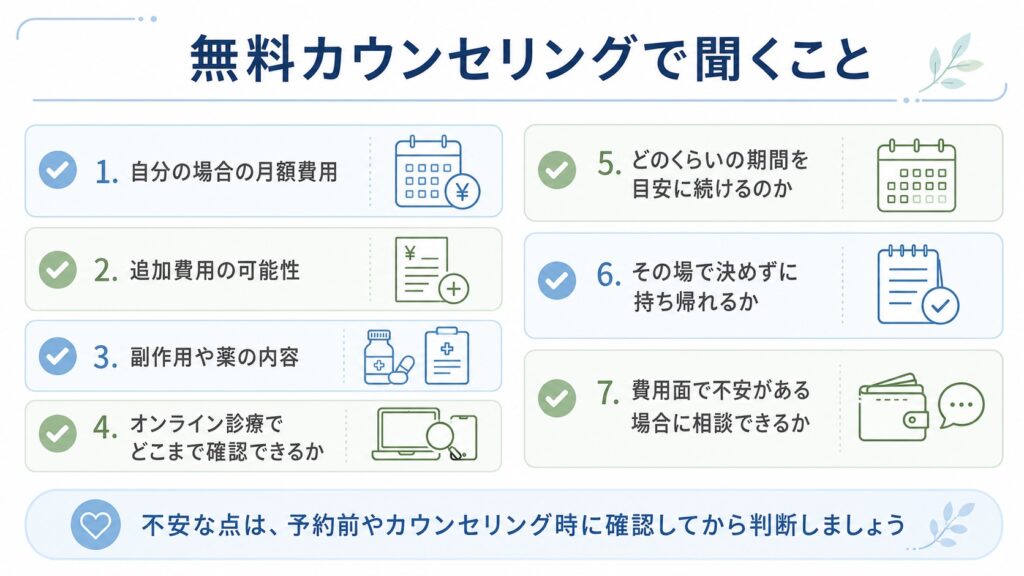 無料カウンセリングで聞くこと

1. 自分の場合の月額費用

2. 追加費用の可能性

3. 副作用や薬の内容

4. オンライン診療でどこまで確認できるか

5. どのくらいの期間を目安に続けるのか

6. その場で決めずに持ち帰れるか

7. 費用面で不安がある場合に相談できるか

不安な点は、予約前やカウンセリング時に確認してから判断しましょう